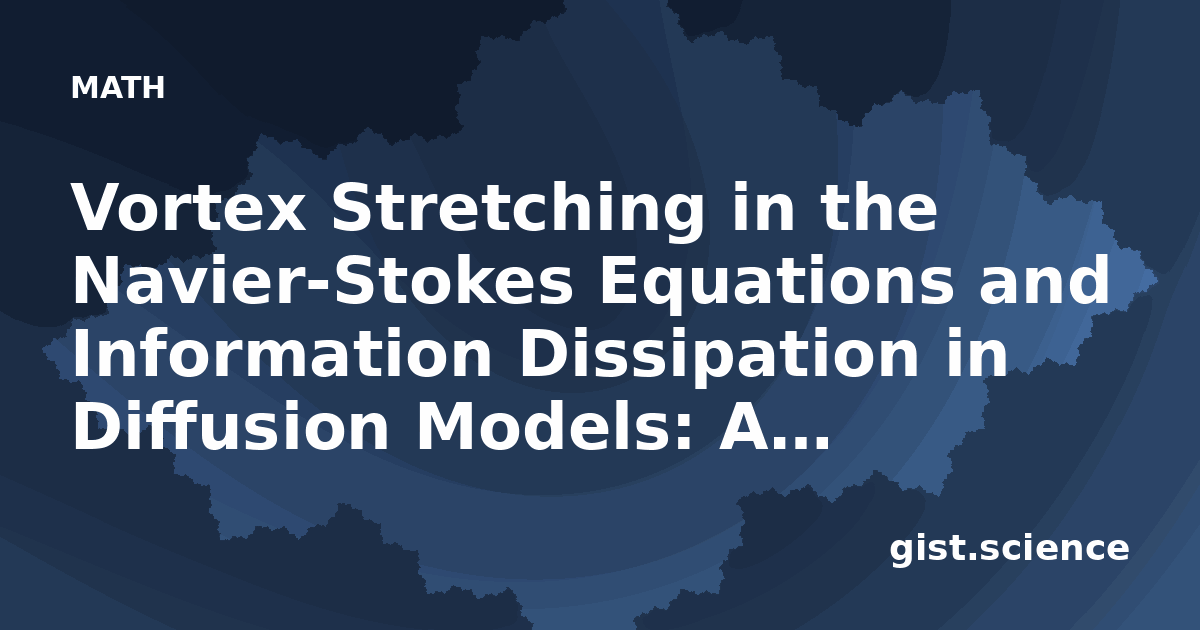 MATH

Vortex Stretching in the Navier-Stokes Equations and Information Dissipation in Diffusion Models: A...

gist.science